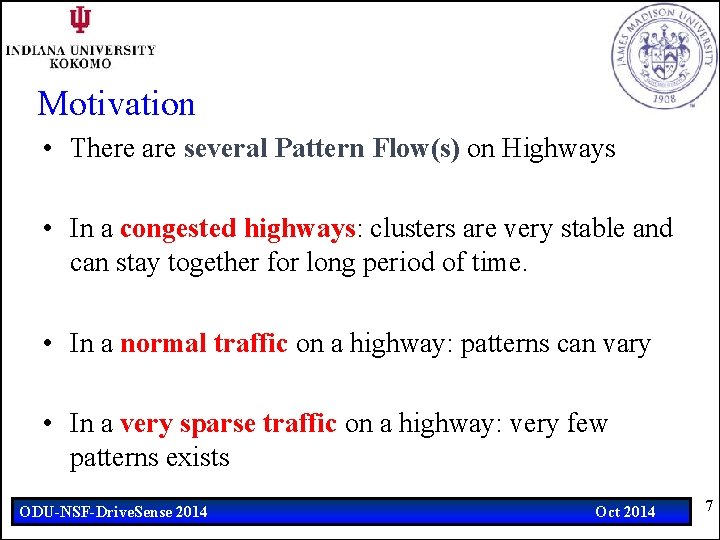 INDIANA UNIVERSITY
KOKOMO

JAMES MADISON UNIVERSITY
1908

Motivation

• There are several Pattern Flow(s) on Highways

• In a congested highways: clusters are very stable and can stay together for long period of time.

• In a normal traffic on a highway: patterns can vary

• In a very sparse traffic on a highway: very few patterns exists

ODU-NSF-DriveSense 2014

Oct 2014

7